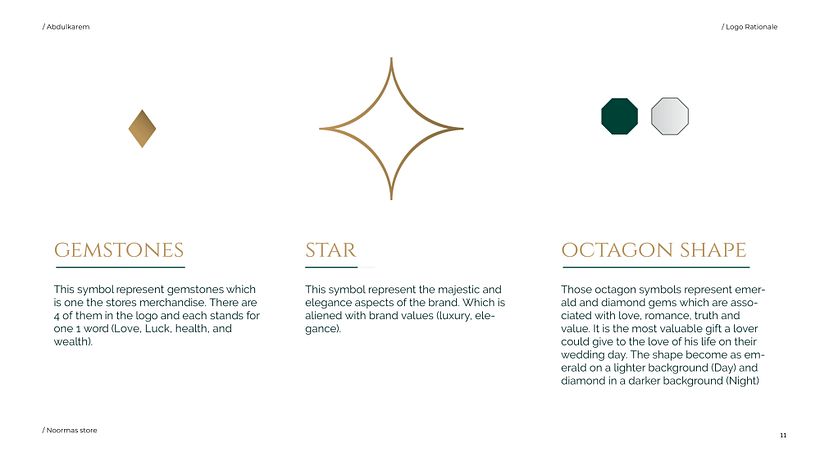 / Abdulkarem

/ Logo Rationale

GEMSTONES

This symbol represent gemstones which is one the stores merchandise. There are 4 of them in the logo and each stands for one 1 word (Love, Luck, health, and wealth).

STAR

This symbol represent the majestic and elegance aspects of the brand. Which is aliened with brand values (luxury, elegance).

OCTAGON SHAPE

Those octagon symbols represent emerald and diamond gems which are associated with love, romance, truth and value. It is the most valuable gift a lover could give to the love of his life on their wedding day. The shape become as emerald on a lighter background (Day) and diamond in a darker background (Night)

/ Noormas store

11